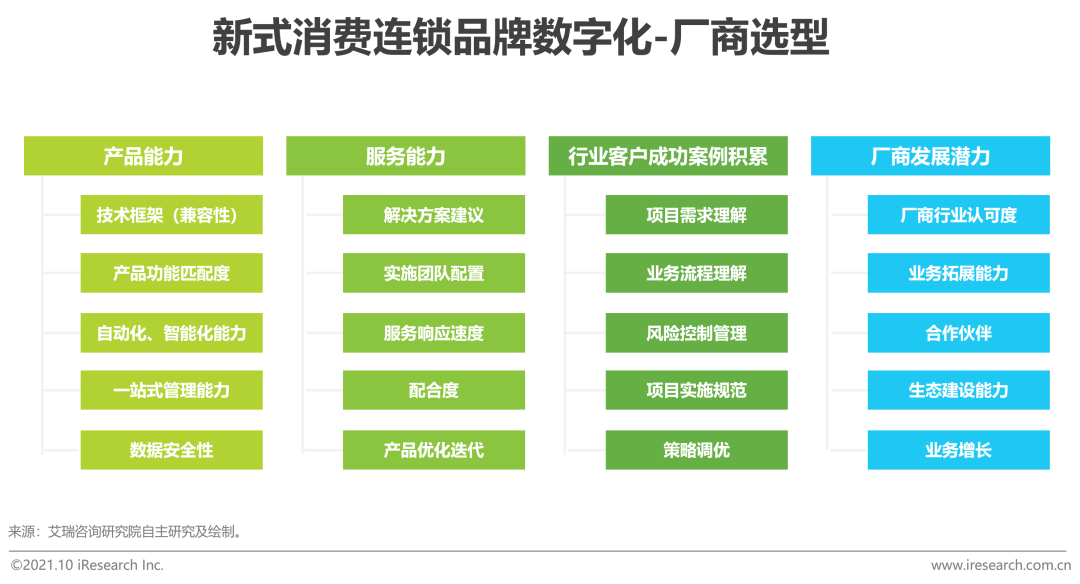 新式消费连锁品牌数字化-厂商选型

产品能力
技术框架（兼容性）
产品功能匹配度
自动化、智能化能力
一站式管理能力
数据安全性

服务能力
解决方案建议
实施团队配置
服务响应速度
配合度
产品优化迭代

行业客户成功案例积累
项目需求理解
业务流程理解
风险控制管理
项目实施规范
策略调优

厂商发展潜力
厂商行业认可度
业务拓展能力
合作伙伴
生态建设能力
业务增长

来源：艾瑞咨询研究院自主研究及绘制。

©2021.10 iResearch Inc.

www.iresearch.com.cn